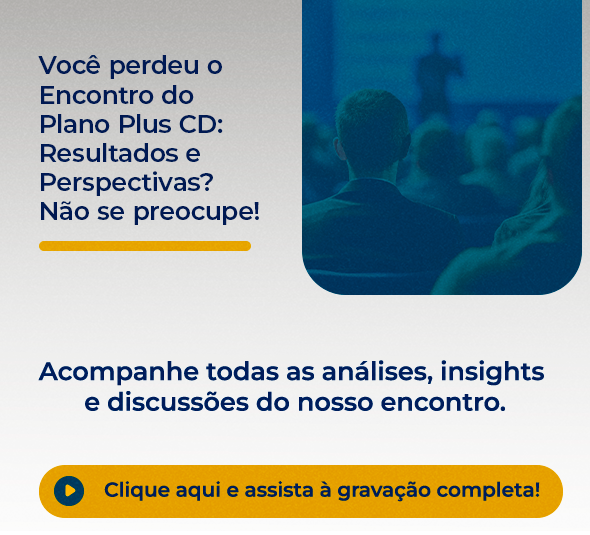 Você perdeu o Encontro do Plano Plus CD: Resultados e Perspectivas? Não se preocupe!

Acompanhe todas as análises, insights e discussões do nosso encontro.

Clique aqui e assista à gravação completa!